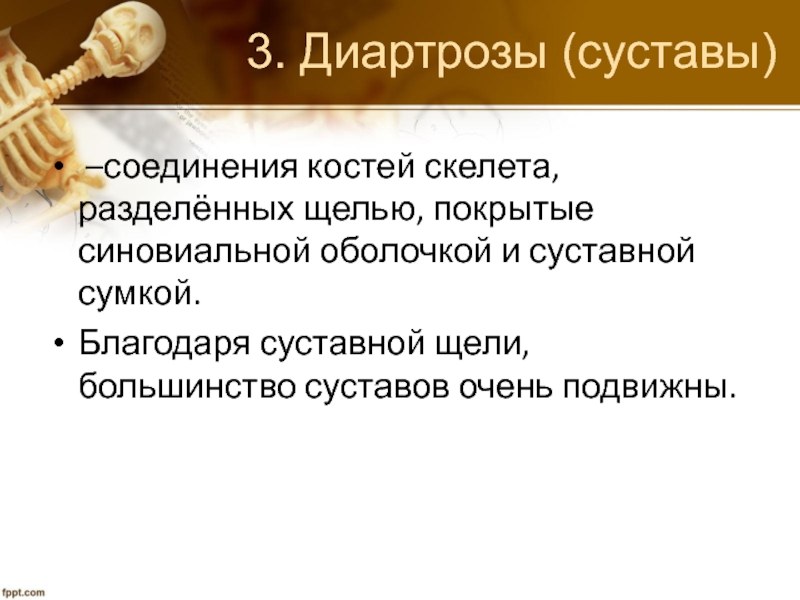 3. Диартрозы (суставы)

• –соединения костей скелета, разделённых щелью, покрытые синовиальной оболочкой и суставной сумкой.

• Благодаря суставной щели, большинство суставов очень подвижны.

fppt.com